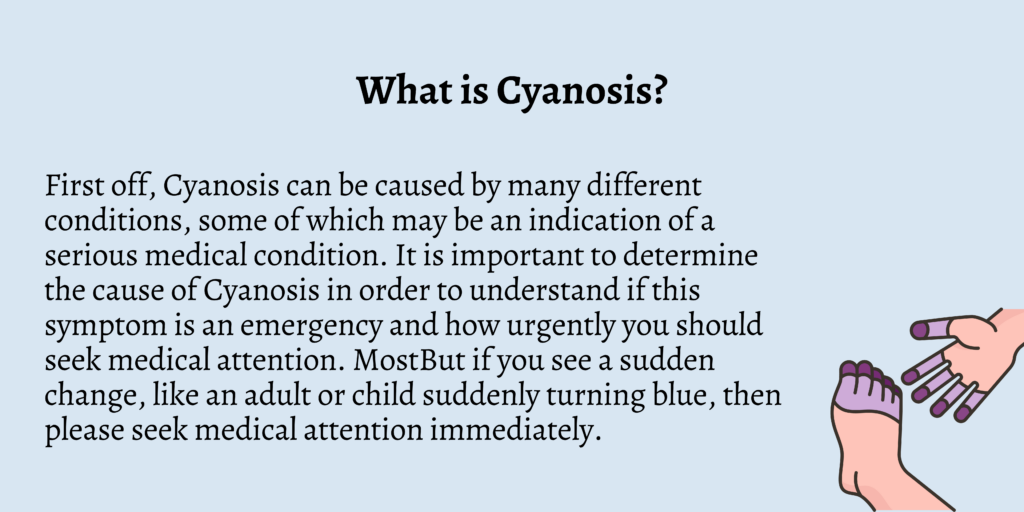 What is Cyanosis?

First off, Cyanosis can be caused by many different conditions, some of which may be an indication of a serious medical condition. It is important to determine the cause of Cyanosis in order to understand if this symptom is an emergency and how urgently you should seek medical attention. MostBut if you see a sudden change, like an adult or child suddenly turning blue, then please seek medical attention immediately.